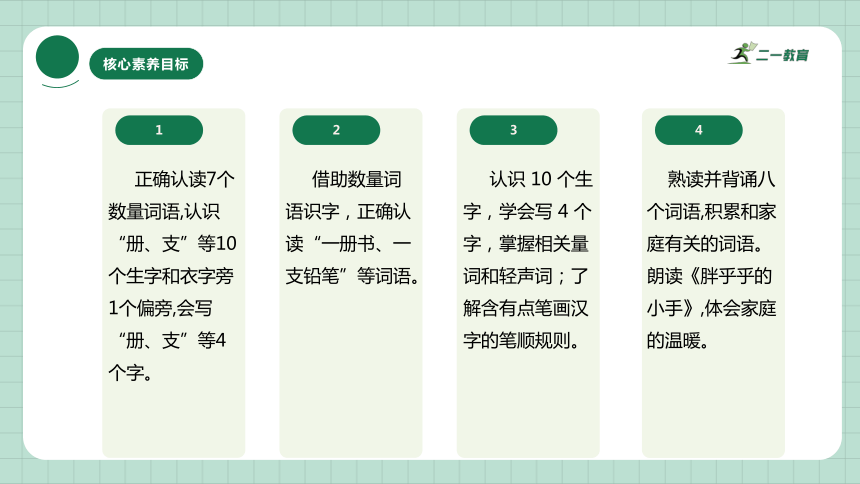 核心素养目标

二一教育

1

正确认读7个数量词语,认识“册、支”等10个生字和衣字旁1个偏旁,会写“册、支”等4个字。

2

借助数量词语识字，正确认读“一册书、一支铅笔”等词语。

3

认识 10 个生字，学会写 4 个字，掌握相关量词和轻声词；了解含有点笔画汉字的笔顺规则。

4

熟读并背诵八个词语,积累和家庭有关的词语。朗读《胖乎乎的小手》,体会家庭的温暖。